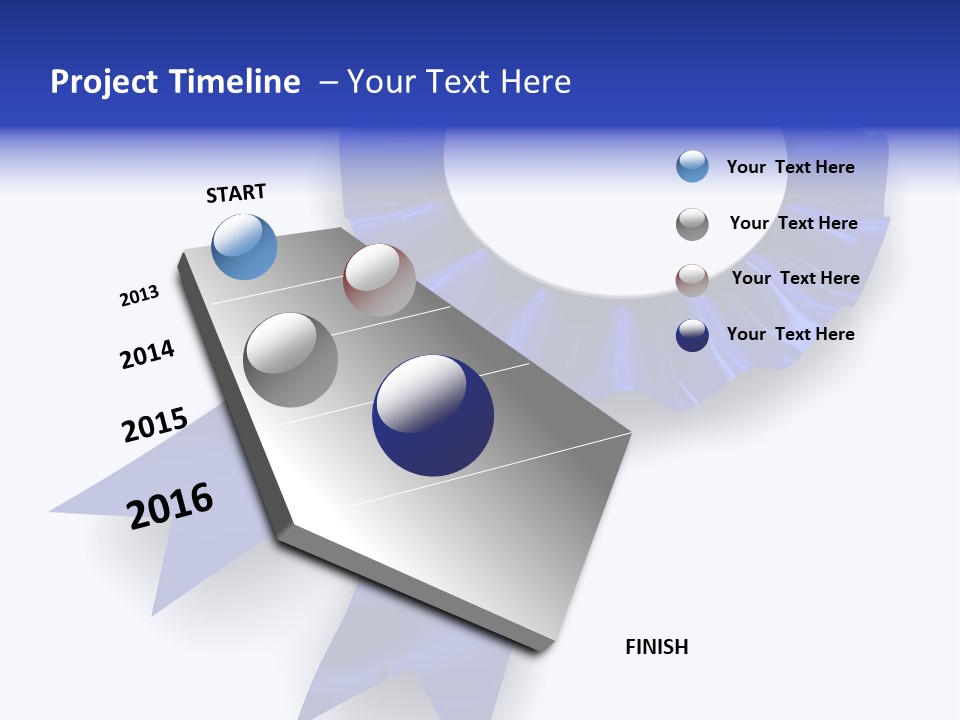 Project Timeline – Your Text Here

START

2013

2014

2015

2016

Your Text Here

Your Text Here

Your Text Here

Your Text Here

FINISH